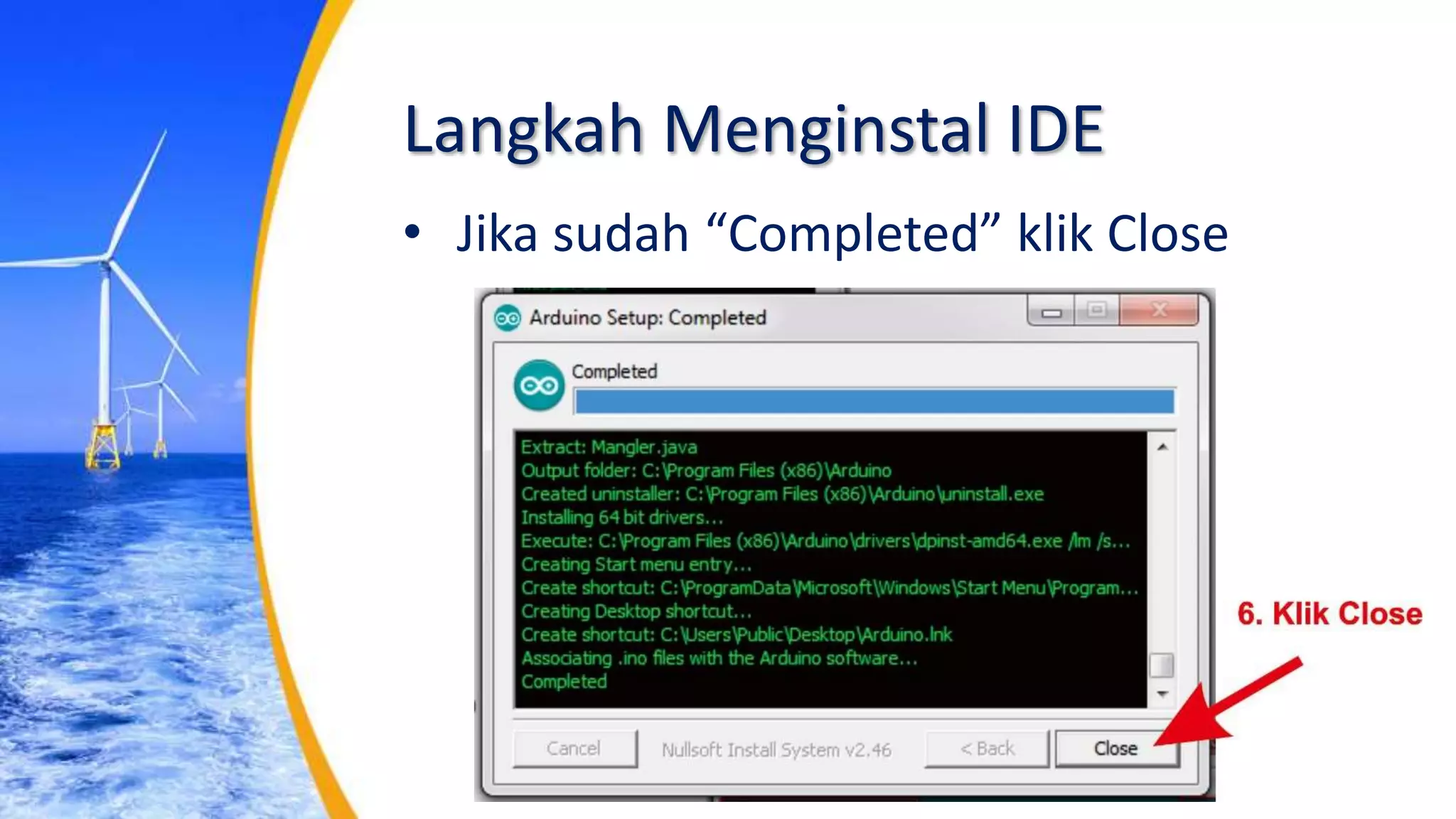 Langkah Menginstal IDE

• Jika sudah “Completed” klik Close

Arduino Setup: Completed

Completed

Extract: Mangler.java
Output folder: C:\Program Files (x86)\Arduino
Created uninstaller: C:\Program Files (x86)\Arduino\uninstall.exe
Installing 64 bit drivers...
Execute: C:\Program Files (x86)\Arduino\drivers\dpinst-amd64.exe /lm /s...
Creating Start menu entry...
Create shortcut: C:\ProgramData\Microsoft\Windows\Start Menu\Program...
Creating Desktop shortcut...
Create shortcut: C:\Users\Public\Desktop\Arduino.lnk
Associating .ino files with the Arduino software...
Completed

Cancel   Nullsoft Install System v2.46   < Back   Close

6. Klik Close